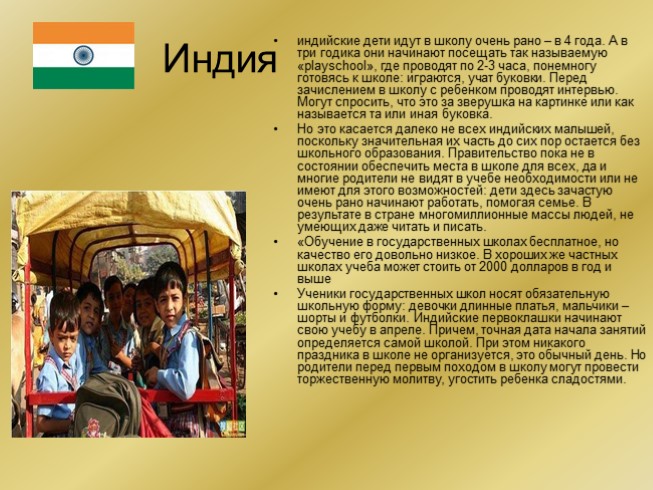 Индия

• индийские дети идут в школу очень рано – в 4 года. А в три годика они начинают посещать так называемую «playschool», где проводят по 2-3 часа, понемногу готовясь к школе: играются, учат буковки. Перед зачислением в школу с ребенком проводят интервью. Могут спросить, что это за зверушка на картинке или как называется та или иная буковка.

• Но это касается далеко не всех индийских малышей, поскольку значительная их часть до сих пор остается без школьного образования. Правительство пока не в состоянии обеспечить места в школе для всех, да и многие родители не видят в учебе необходимости или не имеют для этого возможностей: дети здесь зачастую очень рано начинают работать, помогая семье. В результате в стране многомиллионные массы людей, не умеющих даже читать и писать.

• «Обучение в государственных школах бесплатное, но качество его довольно низкое. В хороших же частных школах учеба может стоить от 2000 долларов в год и выше

• Ученики государственных школ носят обязательную школьную форму: девочки длинные платья, мальчики – шорты и футболки. Индийские первоклашки начинают свою учебу в апреле. Причем, точная дата начала занятий определяется самой школой. При этом никакого праздника в школе не организуется, это обычный день. Но родители перед первым походом в школу могут провести торжественную молитву, угостить ребенка сладостями.